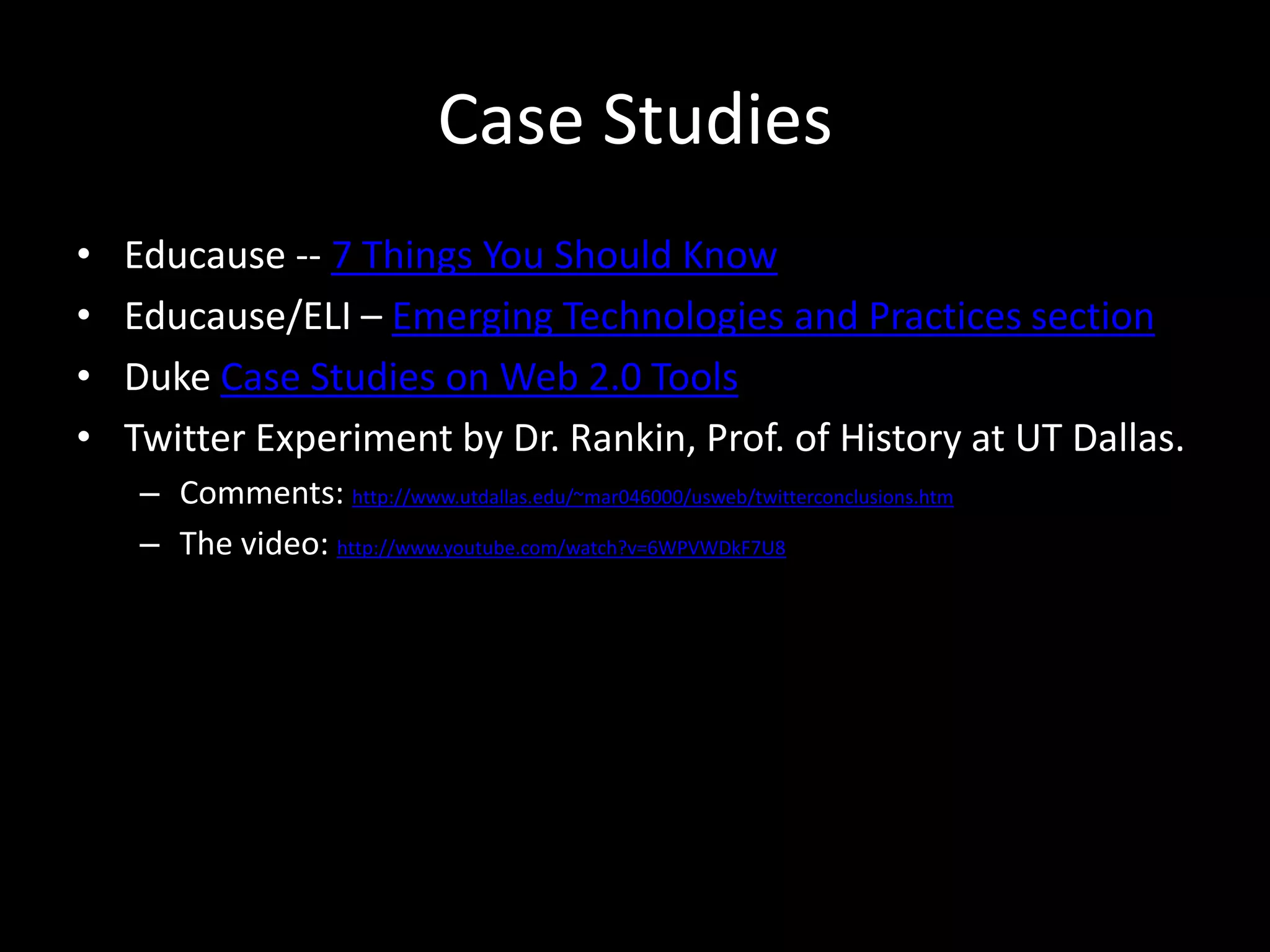 Case Studies

• Educause -- 7 Things You Should Know
• Educause/ELI – Emerging Technologies and Practices section
• Duke Case Studies on Web 2.0 Tools
• Twitter Experiment by Dr. Rankin, Prof. of History at UT Dallas.
– Comments: http://www.utdallas.edu/~mar046000/usweb/twitterconclusions.htm
– The video: http://www.youtube.com/watch?v=6WPVWDkF7U8